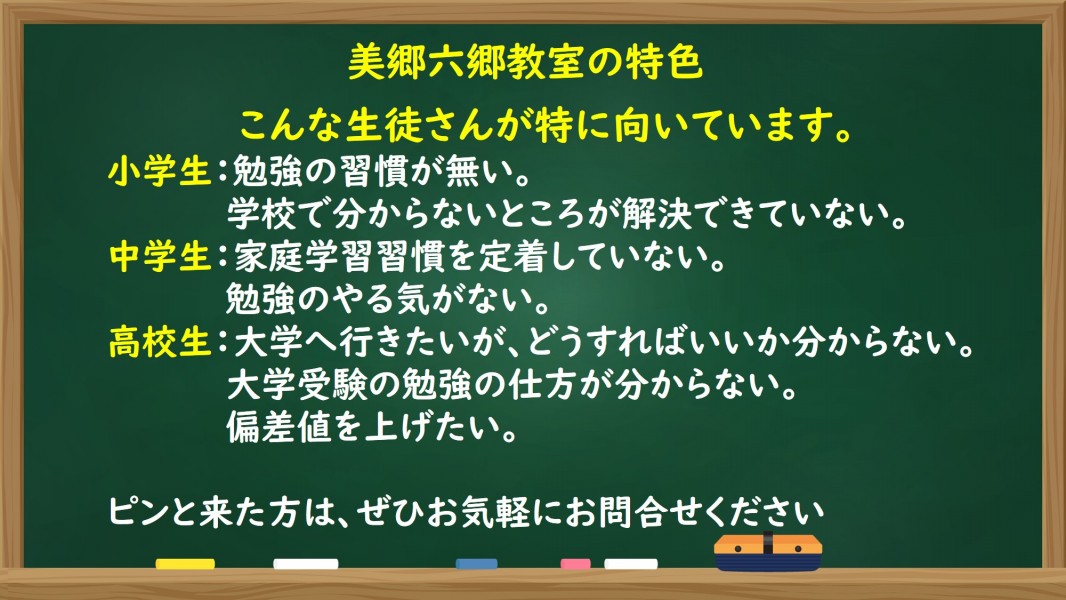 美郷六郷教室の特色

こんな生徒さんが特に向いています。

小学生：勉強の習慣が無い。
学校で分からないところが解決できていない。

中学生：家庭学習習慣を定着していない。
勉強のやる気がない。

高校生：大学へ行きたいが、どうすればいいか分からない。
大学受験の勉強の仕方が分からない。
偏差値を上げたい。

ピンと来た方は、ぜひお気軽にお問合せください